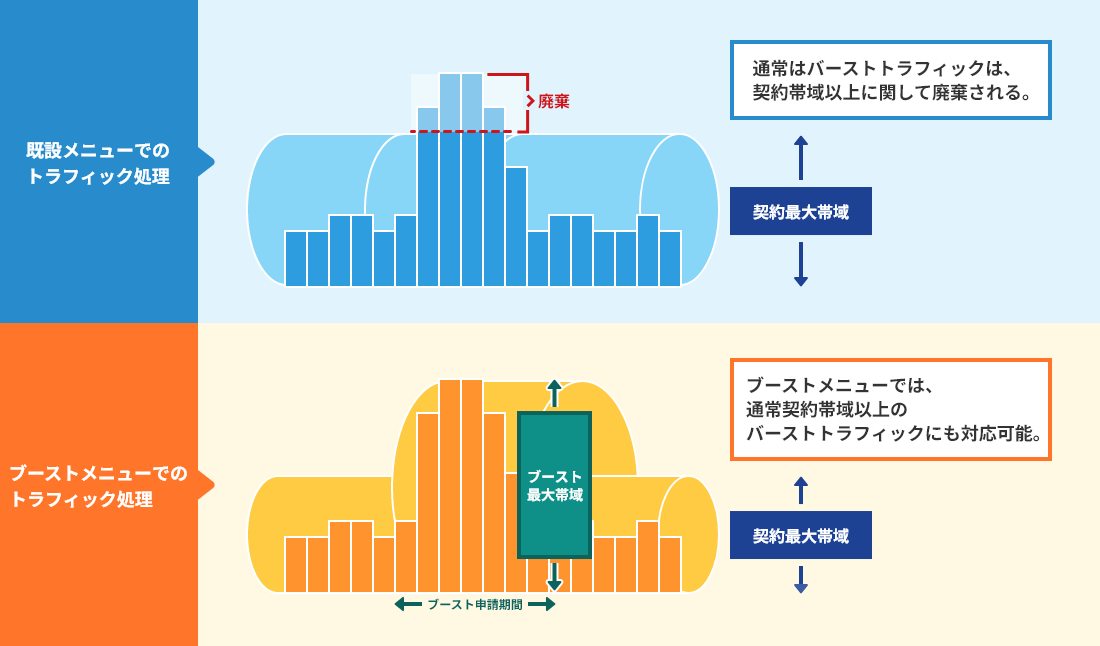 既設メニューでのトラフィック処理

廃棄

通常はバーストトラフィックは、契約帯域以上に関して廃棄される。

契約最大帯域

ブーストメニューでのトラフィック処理

ブースト最大帯域

ブースト申請期間

ブーストメニューでは、通常契約帯域以上のバーストトラフィックにも対応可能。

契約最大帯域